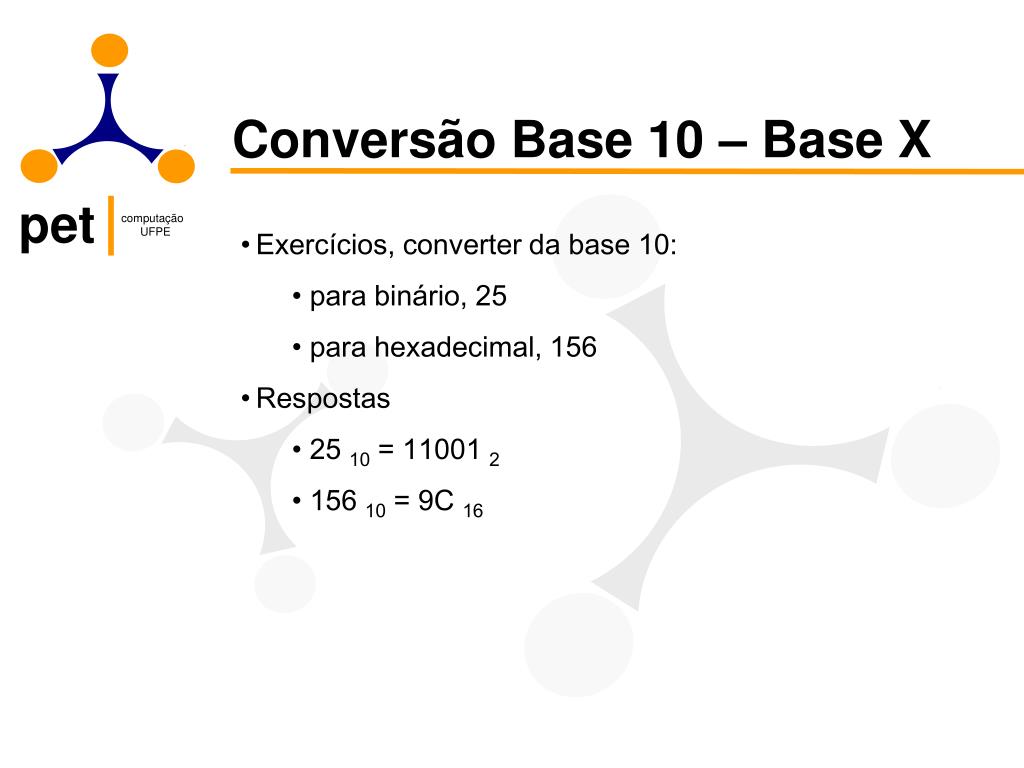 pet computação UFPE

Conversão Base 10 – Base X

• Exercícios, converter da base 10:
  • para binário, 25
  • para hexadecimal, 156
• Respostas
  • $25_{10} = 11001_{2}$
  • $156_{10} = 9C_{16}$